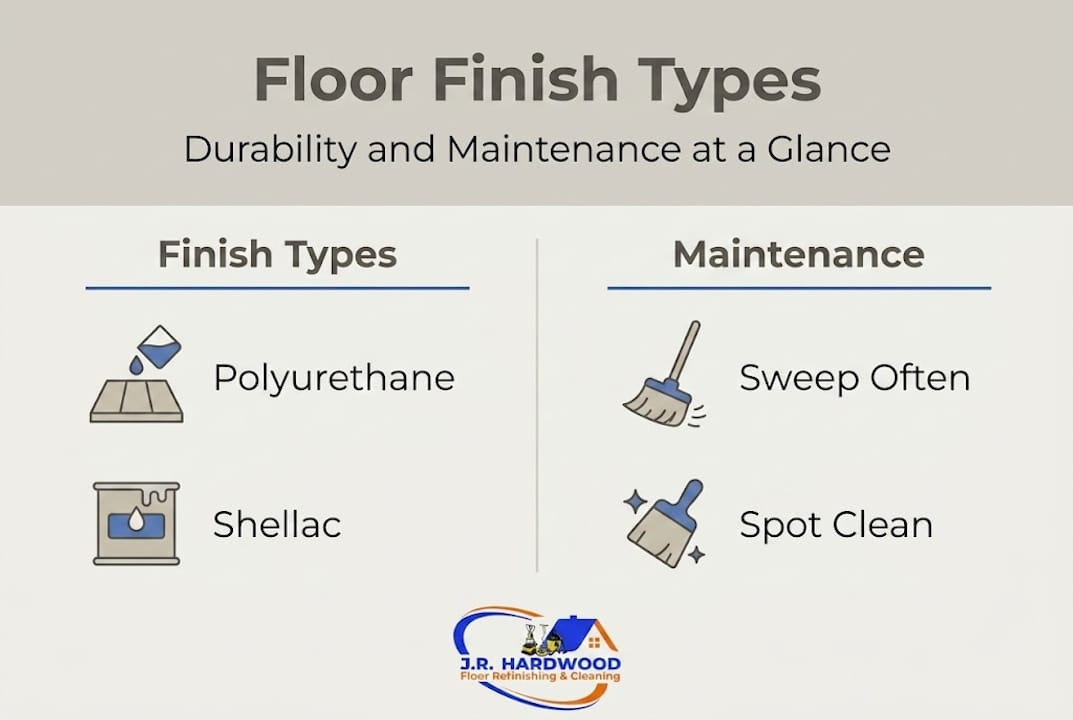 Floor Finish Types

Durability and Maintenance at a Glance

Finish Types

Polyurethane

Shellac

Maintenance

Sweep Often

Spot Clean

J.R. HARDWOOD
Floor Refinishing & Cleaning